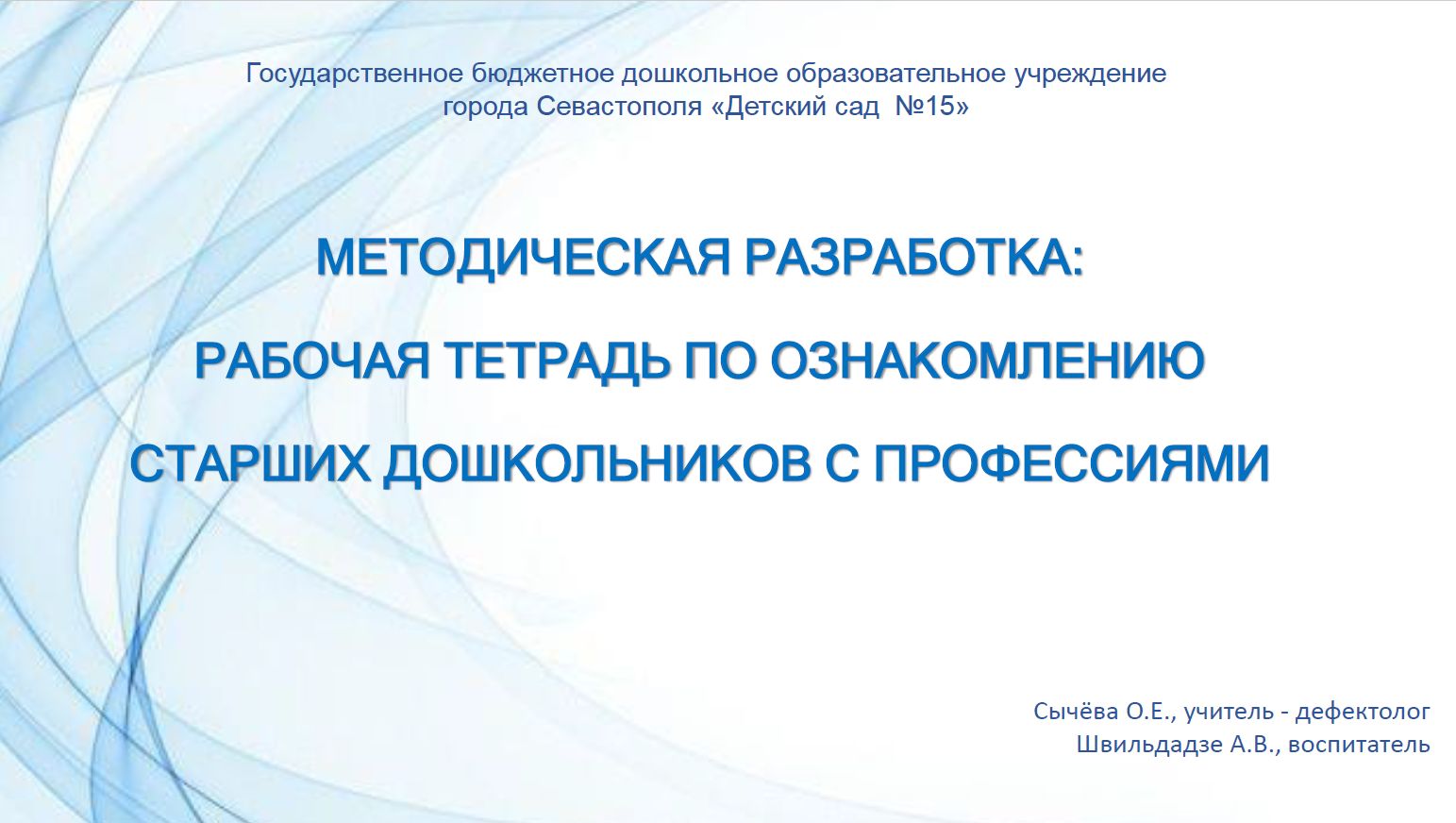 Государственное бюджетное дошкольное образовательное учреждение города Севастополя «Детский сад №15»

МЕТОДИЧЕСКАЯ РАЗРАБОТКА:

РАБОЧАЯ ТЕТРАДЬ ПО ОЗНАКОМЛЕНИЮ

СТАРШИХ ДОШКОЛЬНИКОВ С ПРОФЕССИЯМИ

Сычёва О.Е., учитель - дефектолог
Швильдадзе А.В., воспитатель